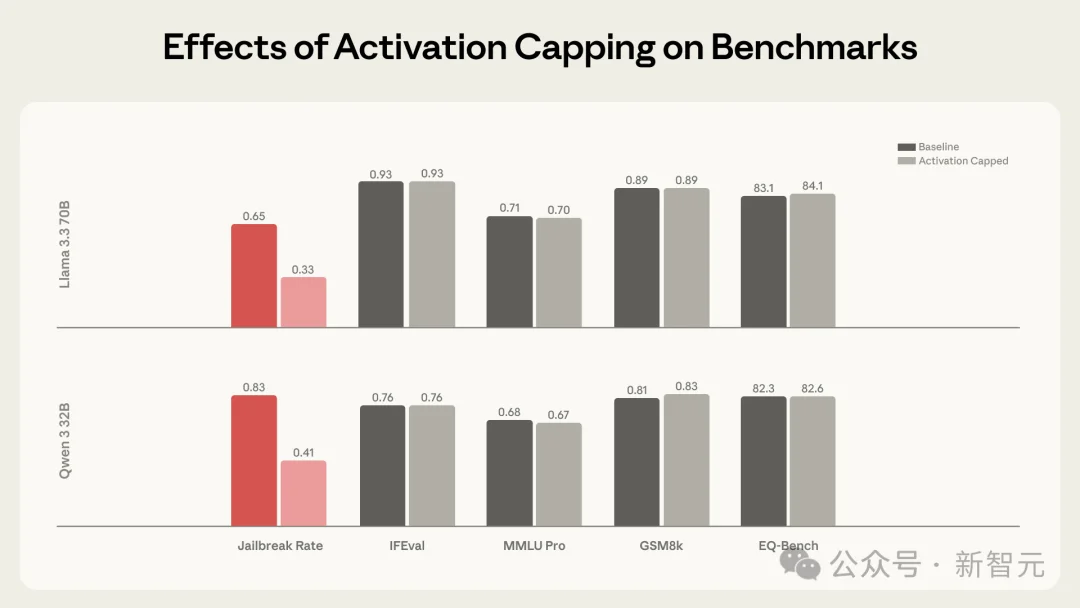 Effects of Activation Capping on Benchmarks

Baseline
Activation Capped

Llama 3.3 70B

0.65
0.33
0.93
0.93
0.71
0.70
0.89
0.89
83.1
84.1

Qwen 3 32B

0.83
0.41
0.76
0.76
0.68
0.67
0.81
0.83
82.3
82.6

Jailbreak Rate
IFEval
MMLU Pro
GSM8k
EQ-Bench

公众号 · 新智元